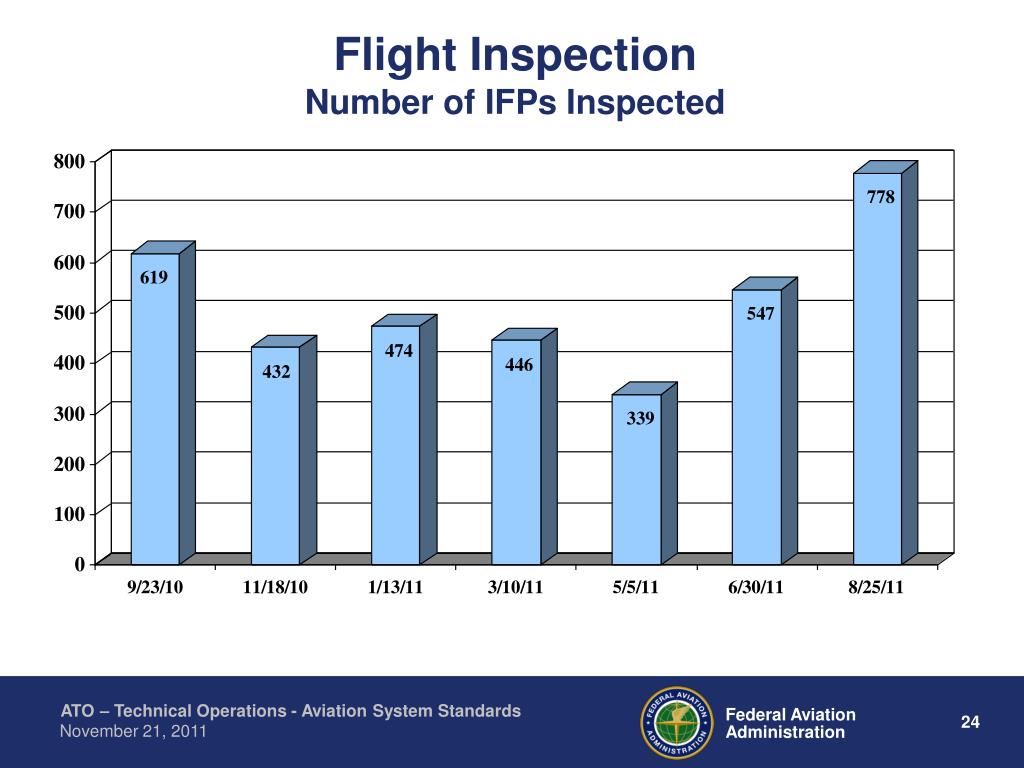 Flight Inspection
Number of IFPs Inspected

800
700
600
500
400
300
200
100
0

619
432
474
446
339
547
778

9/23/10
11/18/10
1/13/11
3/10/11
5/5/11
6/30/11
8/25/11

ATO – Technical Operations - Aviation System Standards
November 21, 2011

FEDERAL AVIATION ADMINISTRATION

Federal Aviation Administration

24